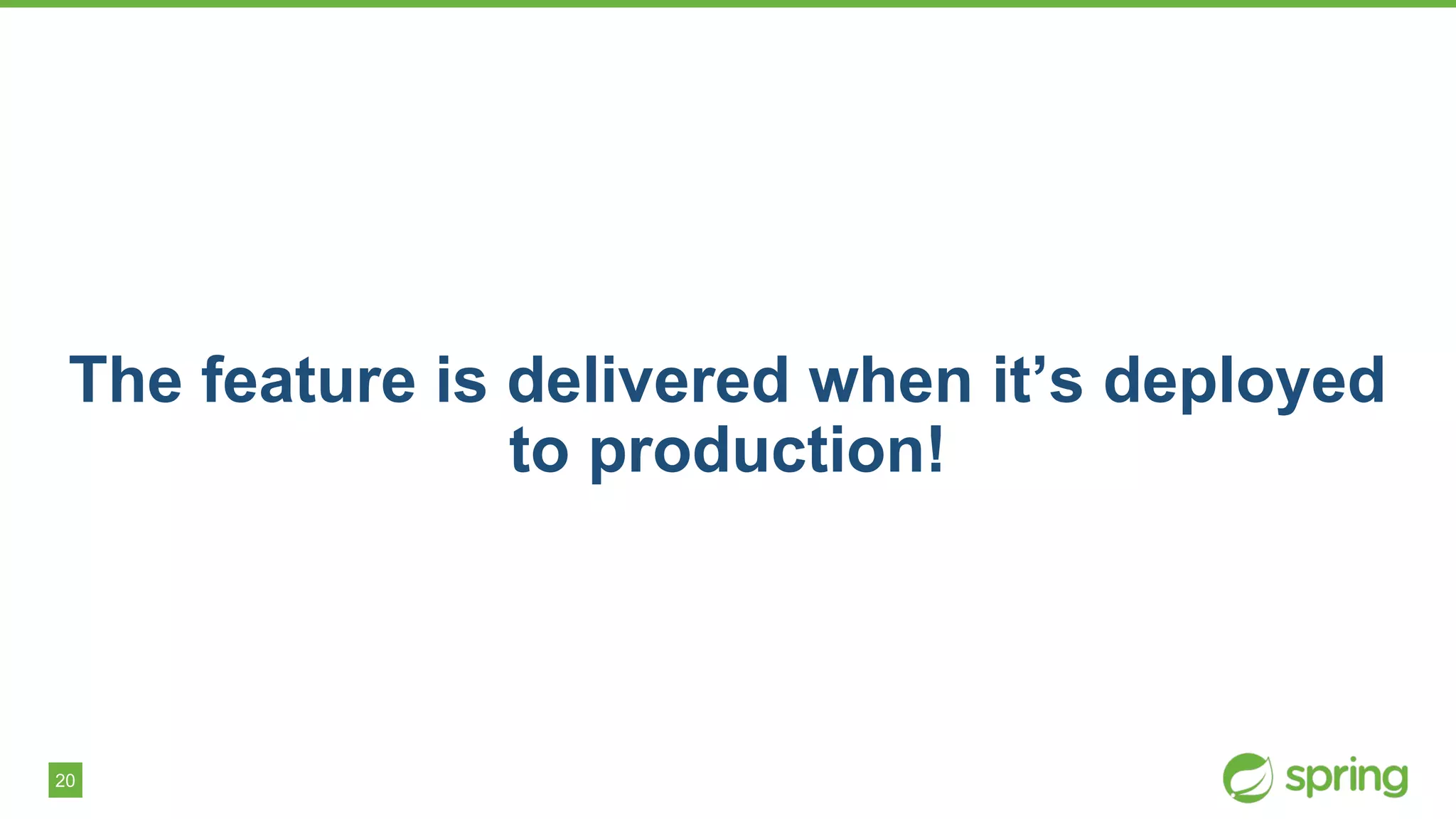 The feature is delivered when it’s deployed to production!

20

spring